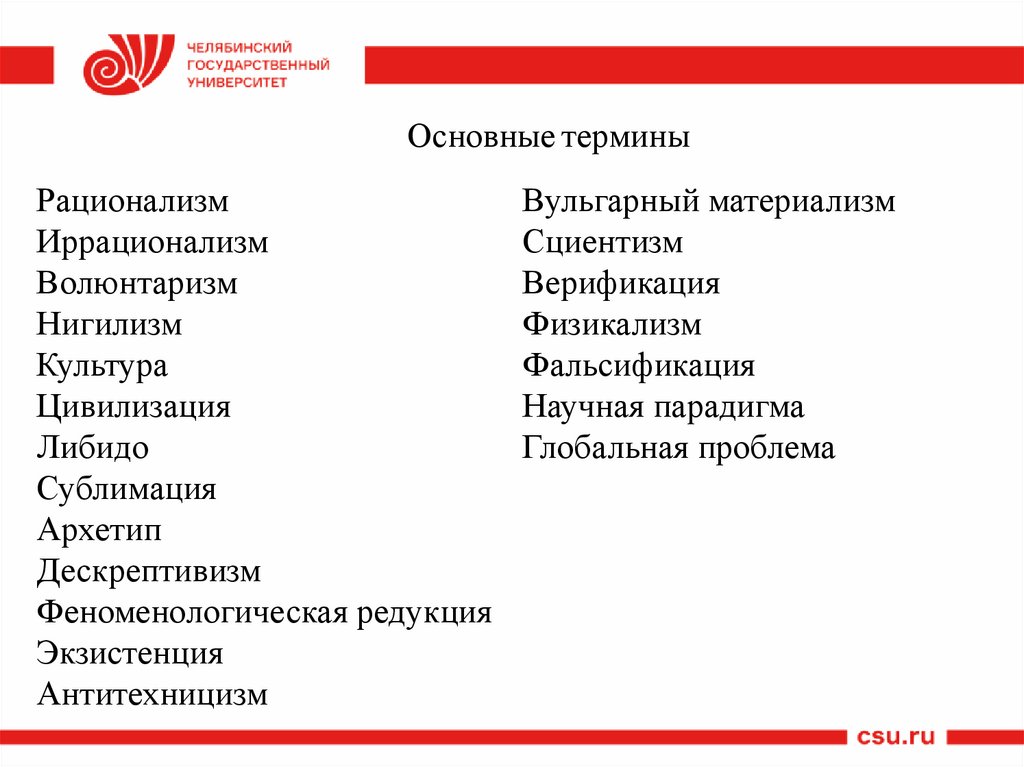 ЧЕЛЯБИНСКИЙ ГОСУДАРСТВЕННЫЙ УНИВЕРСИТЕТ

Основные термины

Рационализм
Иррационализм
Волюнтаризм
Нигилизм
Культура
Цивилизация
Либидо
Сублимация
Архетип
Дескрептивизм
Феноменологическая редукция
Экзистенция
Антитехницизм

Вульгарный материализм
Сциентизм
Верификация
Физикализм
Фальсификация
Научная парадигма
Глобальная проблема

csu.ru